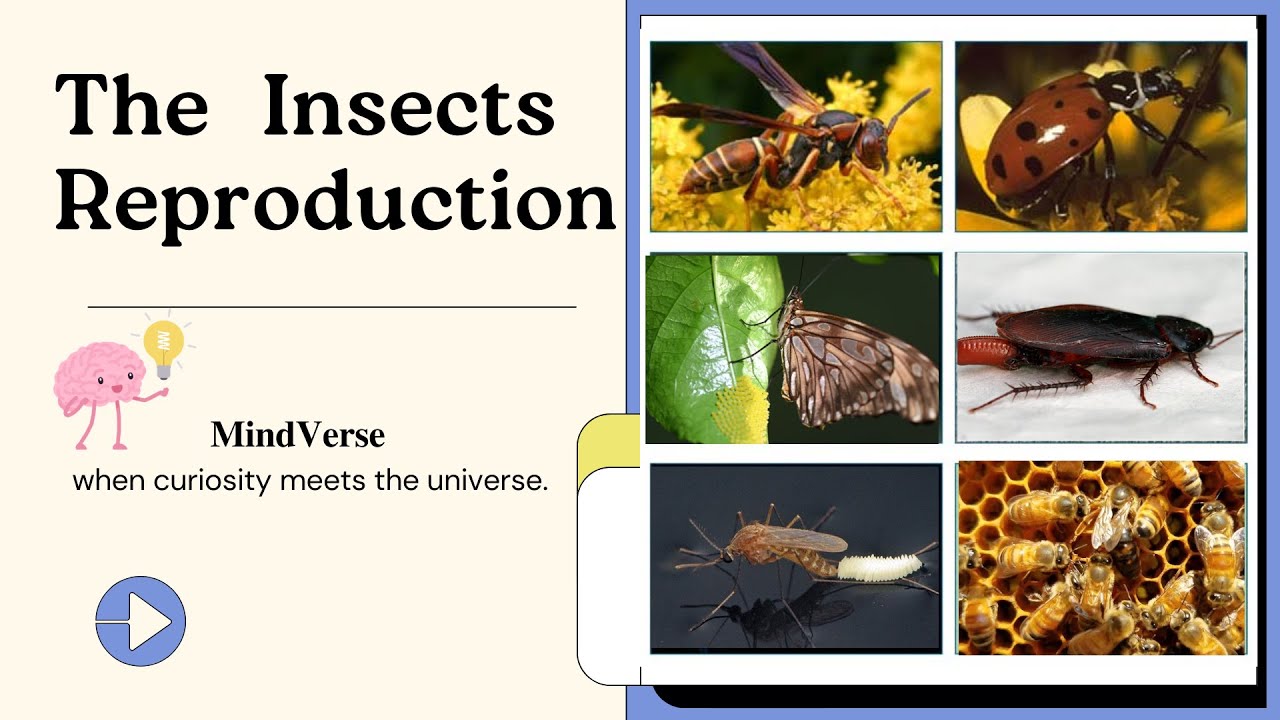 The Insects Reproduction

MindVerse
when curiosity meets the universe.